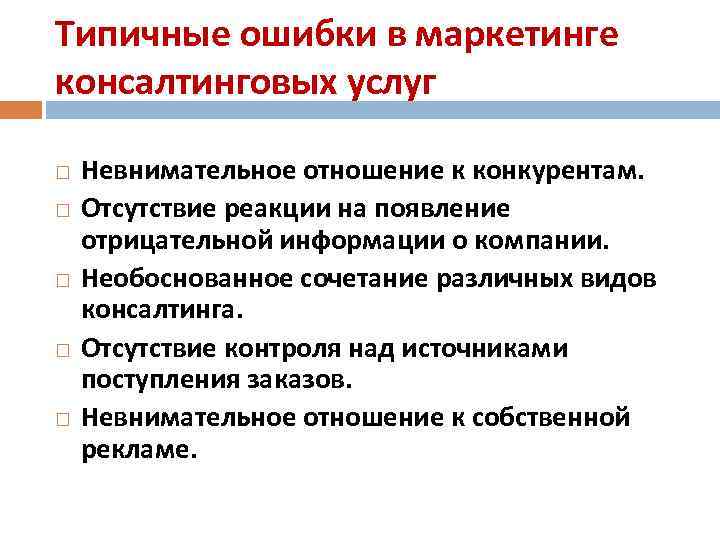 Типичные ошибки в маркетинге консалтинговых услуг

Невнимательное отношение к конкурентам.

Отсутствие реакции на появление отрицательной информации о компании.

Необоснованное сочетание различных видов консалтинга.

Отсутствие контроля над источниками поступления заказов.

Невнимательное отношение к собственной рекламе.